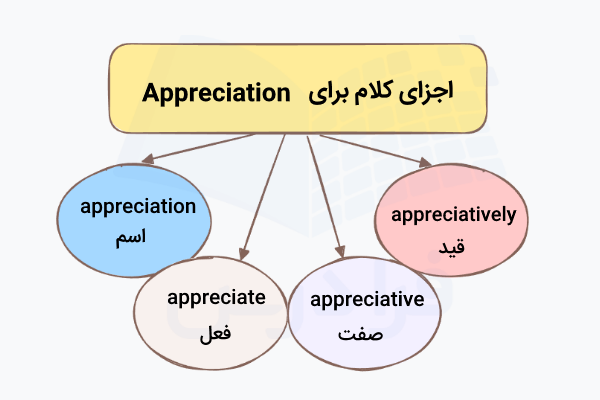 اجزای کلام برای Appreciation

appreciation
اسم

appreciate
فعل

appreciative
صفت

appreciatively
قید